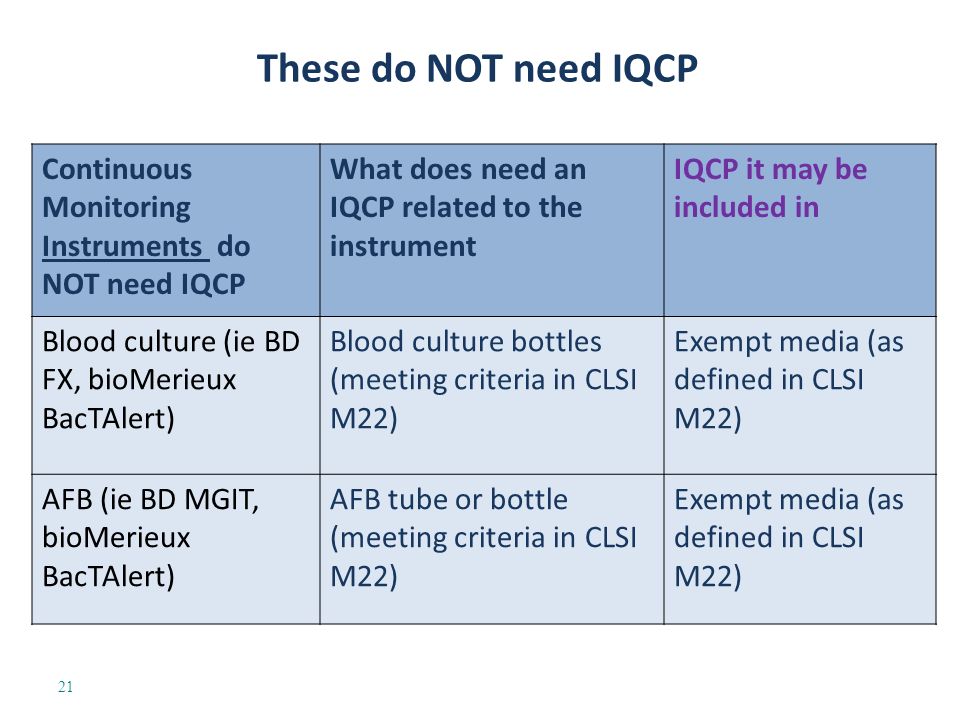 These do NOT need IQCP

| Continuous Monitoring Instruments do NOT need IQCP | What does need an IQCP related to the instrument | IQCP it may be included in |
|---|---|---|
| Blood culture (ie BD FX, bioMerieux BacTAlert) | Blood culture bottles (meeting criteria in CLSI M22) | Exempt media (as defined in CLSI M22) |
| AFB (ie BD MGIT, bioMerieux BacTAlert) | AFB tube or bottle (meeting criteria in CLSI M22) | Exempt media (as defined in CLSI M22) |

21